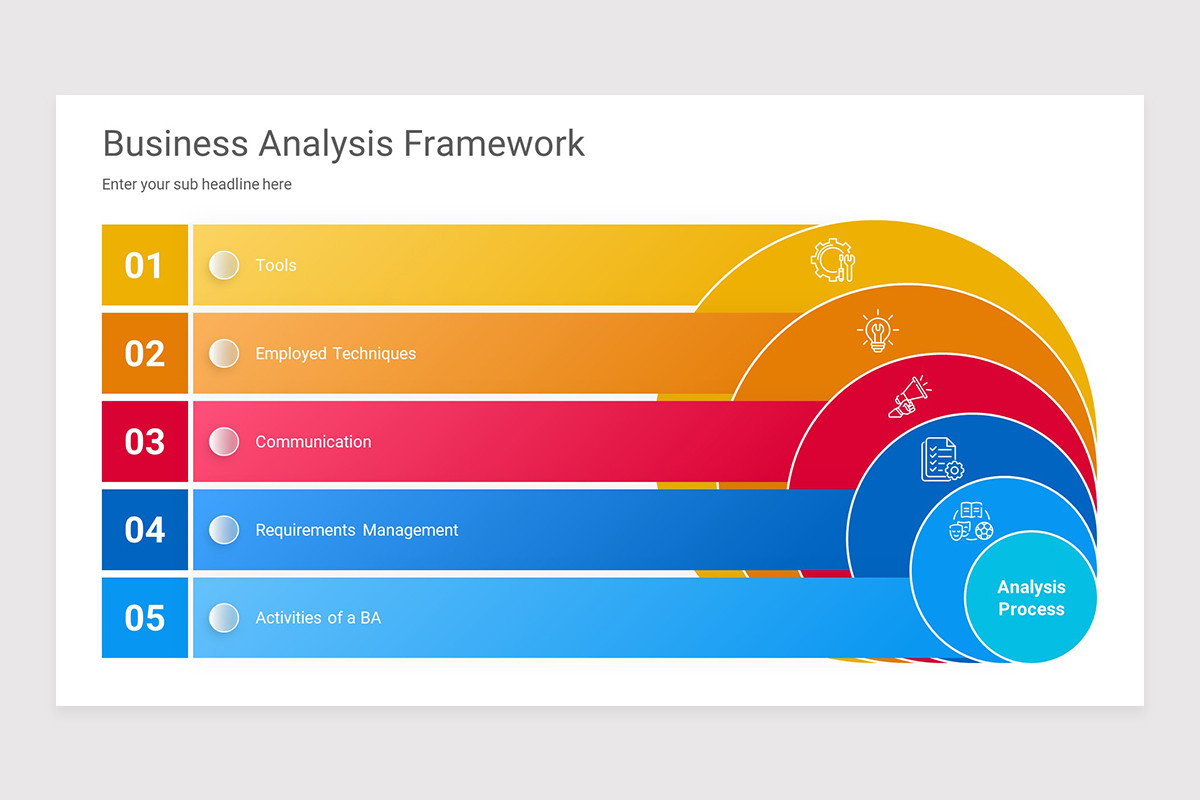 Business Analysis Framework

Enter your sub headline here

01 Tools

02 Employed Techniques

03 Communication

04 Requirements Management

05 Activities of a BA

Analysis Process